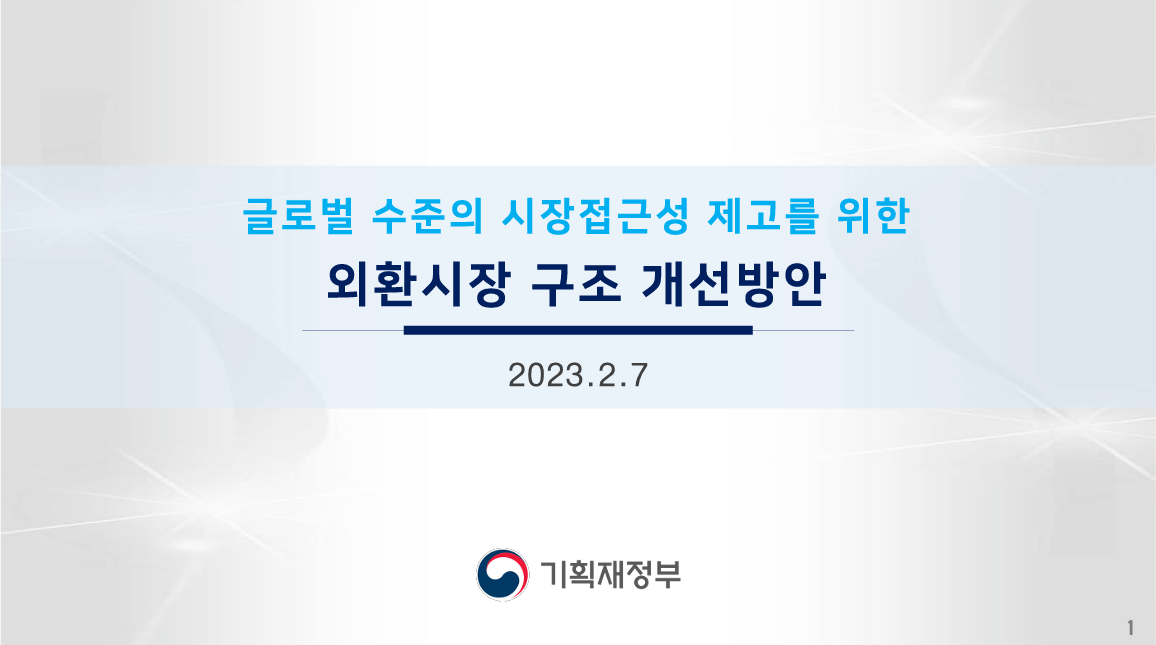 글로벌 수준의 시장접근성 제고를 위한

외환시장 구조 개선방안

2023.2.7

기획재정부

1